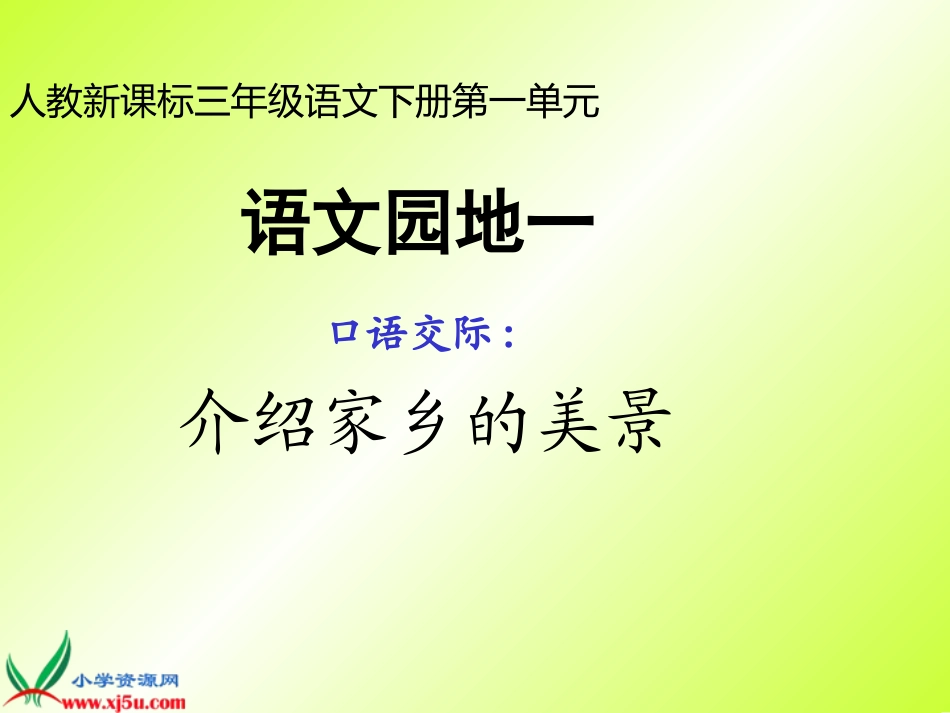 人教新课标三年级语文下册第一单元

语文园地一

口语交际：

介绍家乡的美景

小学资源网
www.xj5u.com